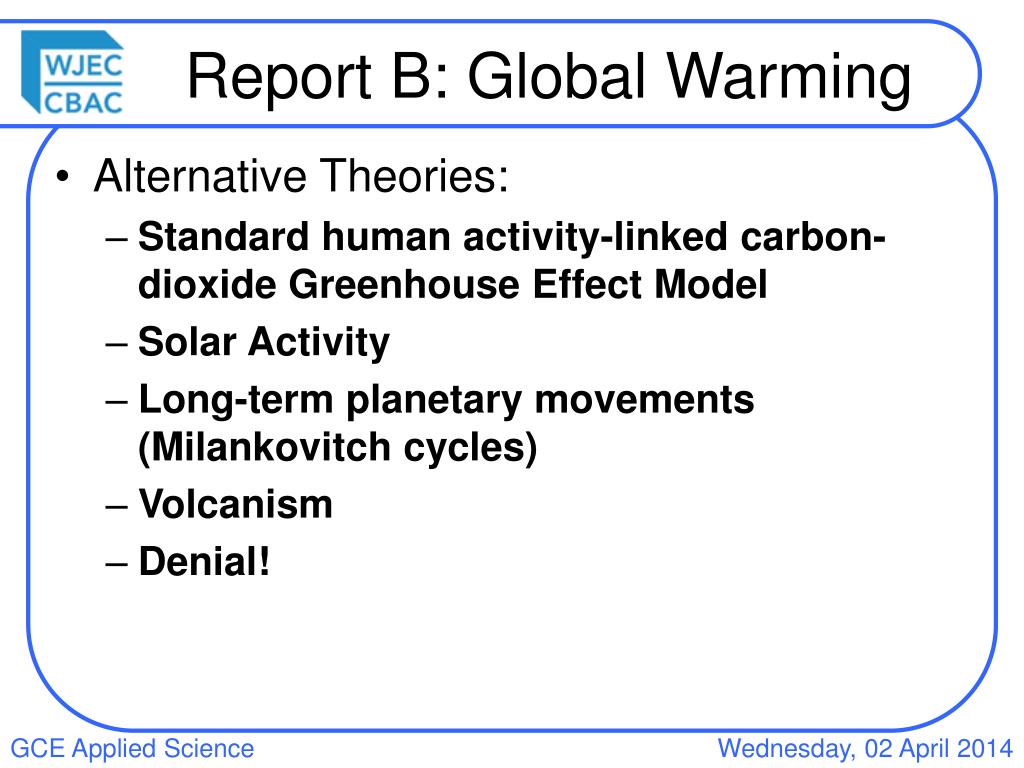 WJEC
CBAC

Report B: Global Warming

• Alternative Theories:
– Standard human activity-linked carbon-dioxide Greenhouse Effect Model
– Solar Activity
– Long-term planetary movements (Milankovitch cycles)
– Volcanism
– Denial!

GCE Applied Science

Wednesday, 02 April 2014